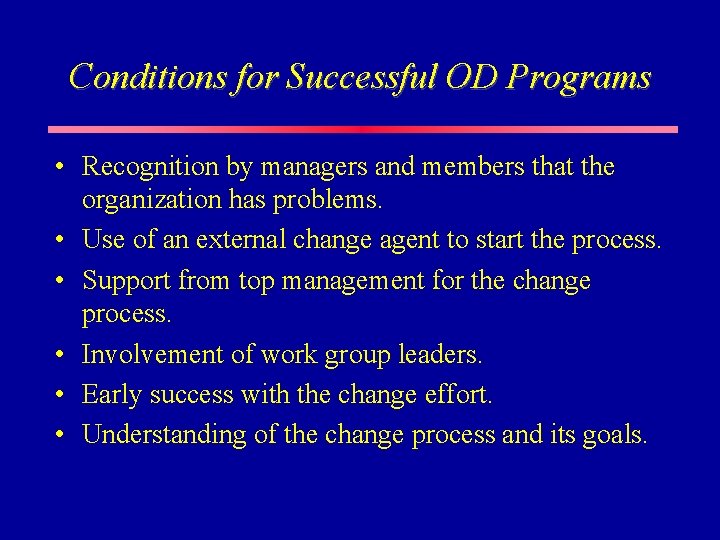 Conditions for Successful OD Programs

• Recognition by managers and members that the organization has problems.
• Use of an external change agent to start the process.
• Support from top management for the change process.
• Involvement of work group leaders.
• Early success with the change effort.
• Understanding of the change process and its goals.